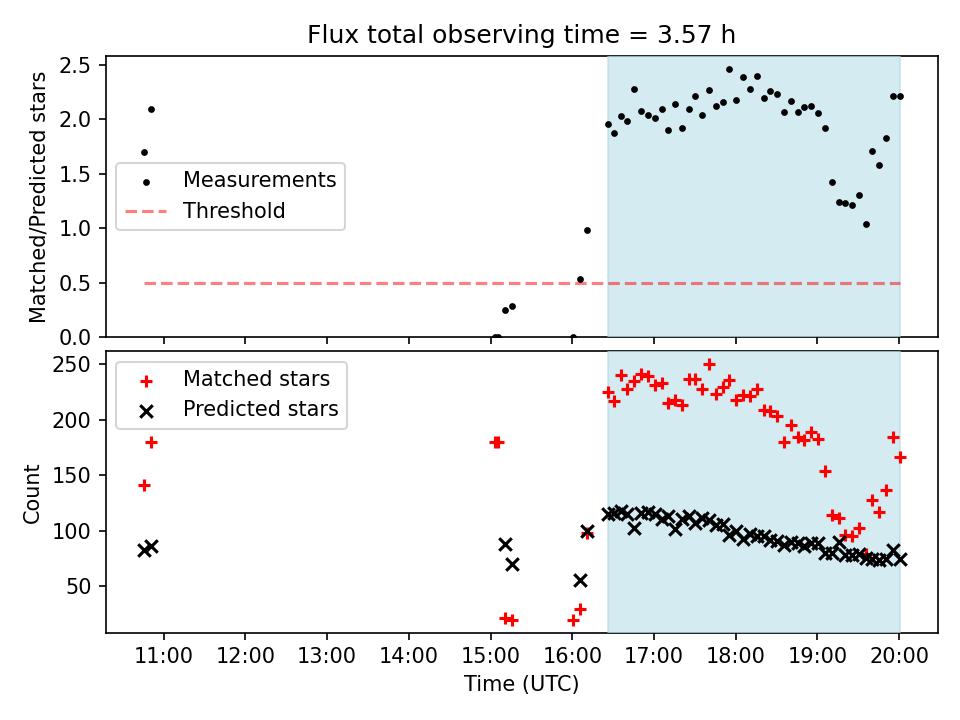 Flux total observing time = 3.57 h

Matched/Predicted stars

2.5
2.0
1.5
1.0
0.5
0.0

Measurements
Threshold

Count

250
200
150
100
50

Matched stars
Predicted stars

11:00 12:00 13:00 14:00 15:00 16:00 17:00 18:00 19:00 20:00

Time (UTC)